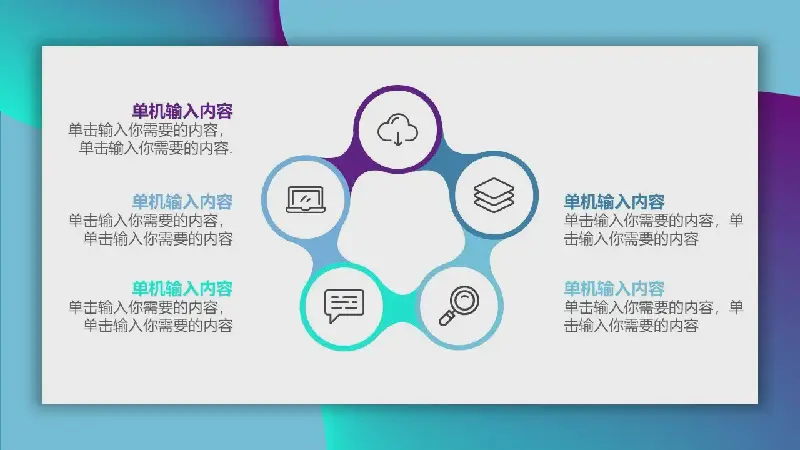 单机输入内容
单击输入你需要的内容，单击输入你需要的内容.

单机输入内容
单击输入你需要的内容，单击输入你需要的内容

单机输入内容
单击输入你需要的内容，单击输入你需要的内容

单机输入内容
单击输入你需要的内容，单击输入你需要的内容

单机输入内容
单击输入你需要的内容，单击输入你需要的内容